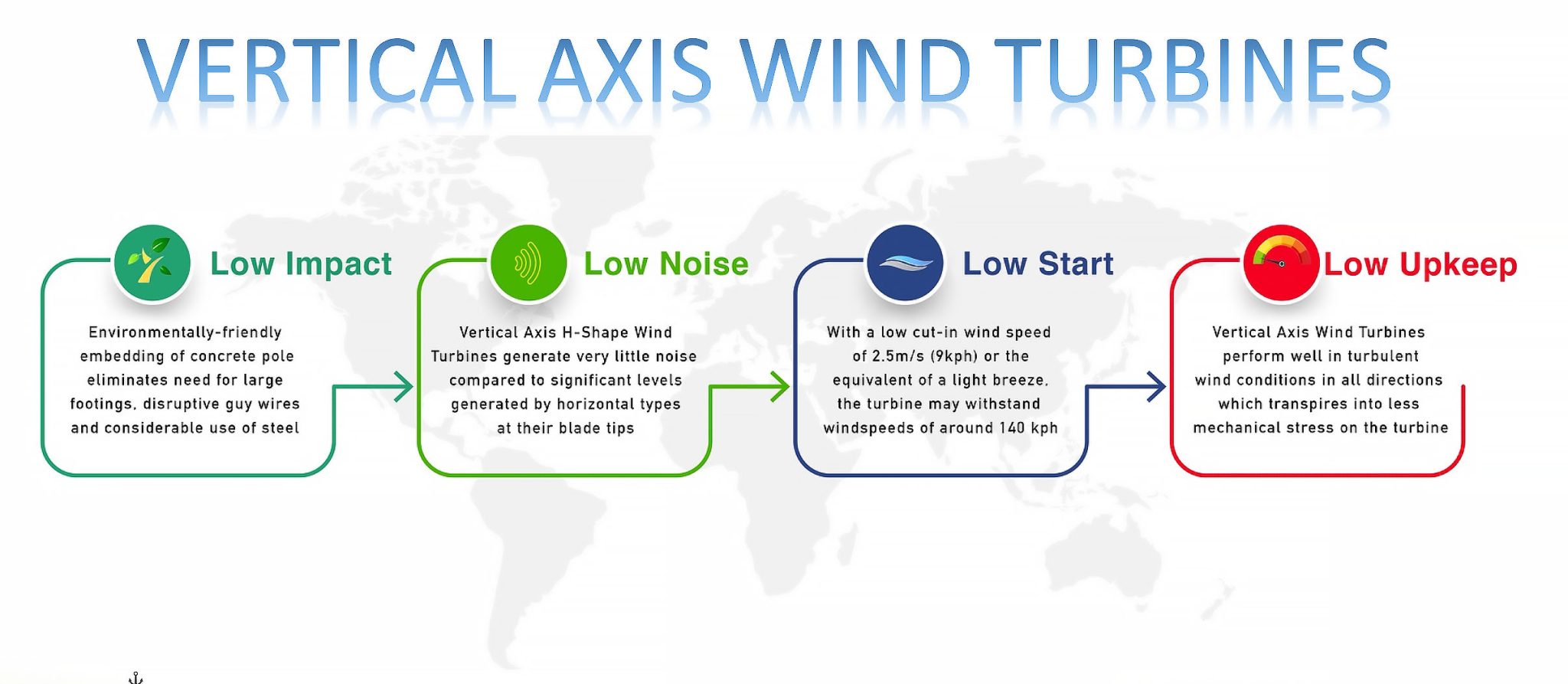 VERTICAL AXIS WIND TURBINES

Low Impact

Environmentally-friendly embedding of concrete pole eliminates need for large footings, disruptive guy wires and considerable use of steel

Low Noise

Vertical Axis H-Shape Wind Turbines generate very little noise compared to significant levels generated by horizontal types at their blade tips

Low Start

With a low cut-in wind speed of 2.5m/s (9kph) or the equivalent of a light breeze, the turbine may withstand windspeeds of around 140 kph

Low Upkeep

Vertical Axis Wind Turbines perform well in turbulent wind conditions in all directions which transpires into less mechanical stress on the turbine